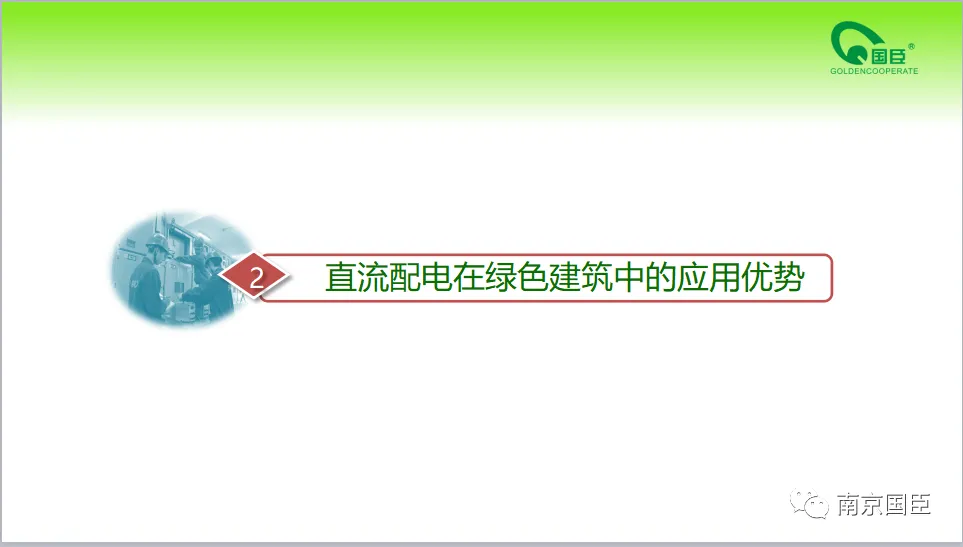 国臣®
GOLDENCOOPERATE

2 直流配电在绿色建筑中的应用优势

南京国臣